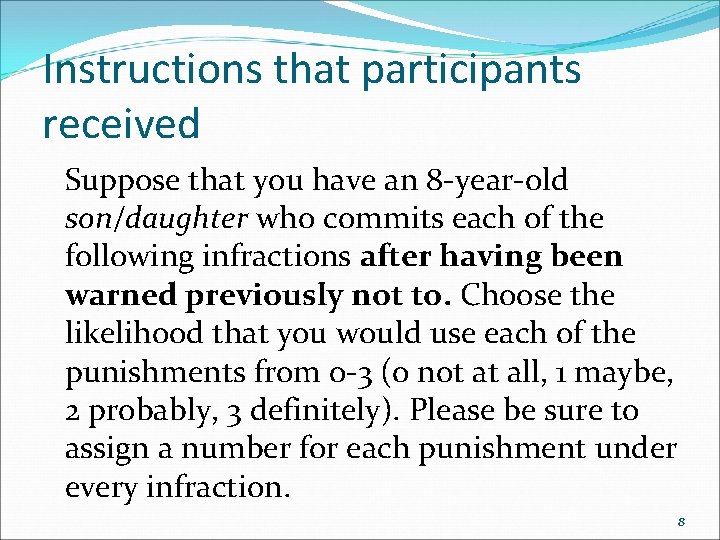 Instructions that participants received

Suppose that you have an 8-year-old son/daughter who commits each of the following infractions after having been warned previously not to. Choose the likelihood that you would use each of the punishments from 0-3 (0 not at all, 1 maybe, 2 probably, 3 definitely). Please be sure to assign a number for each punishment under every infraction.

8